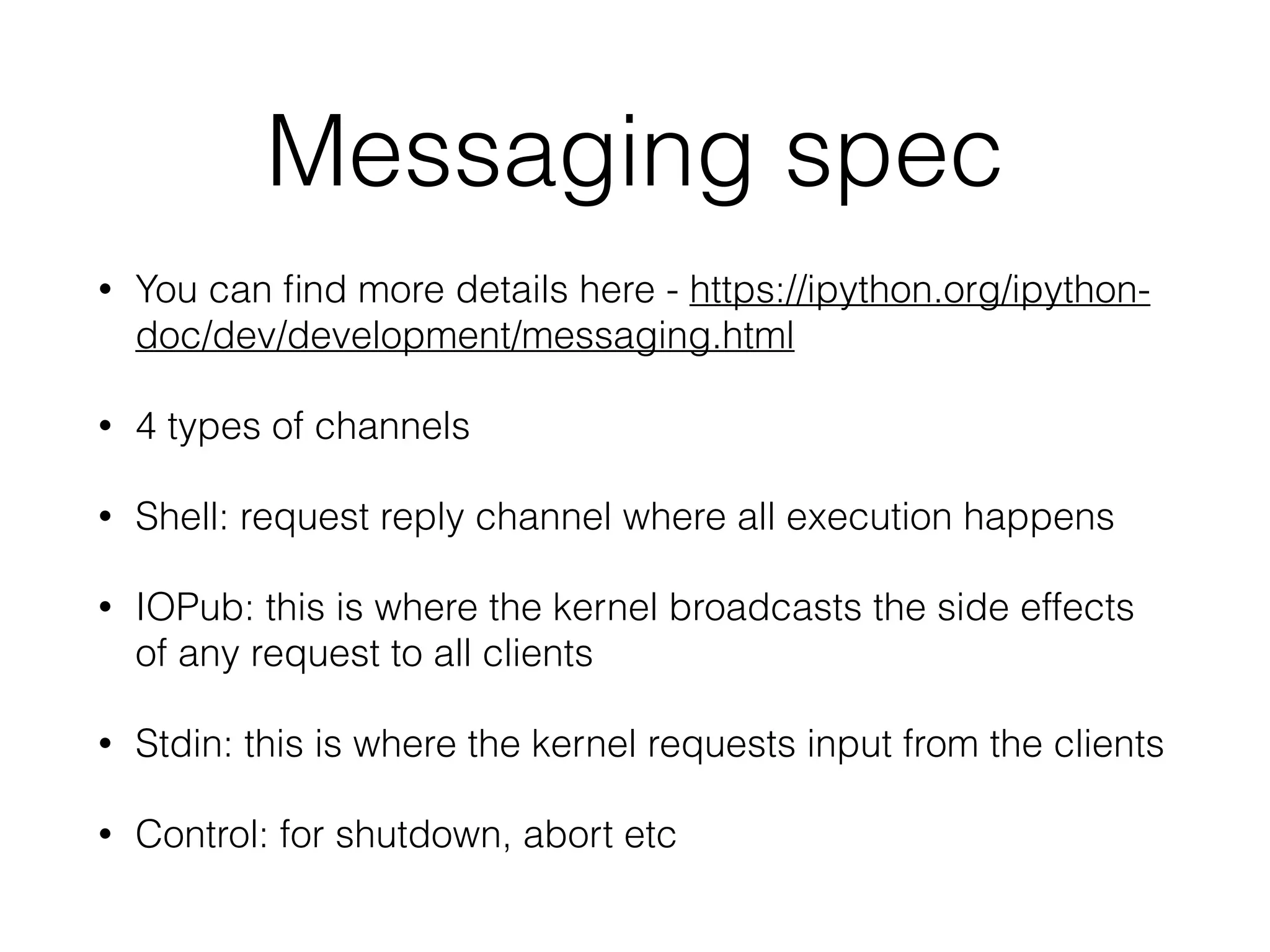 Messaging spec

• You can find more details here - https://ipython.org/ipython-doc/dev/development/messaging.html

• 4 types of channels

• Shell: request reply channel where all execution happens

• IOPub: this is where the kernel broadcasts the side effects of any request to all clients

• Stdin: this is where the kernel requests input from the clients

• Control: for shutdown, abort etc